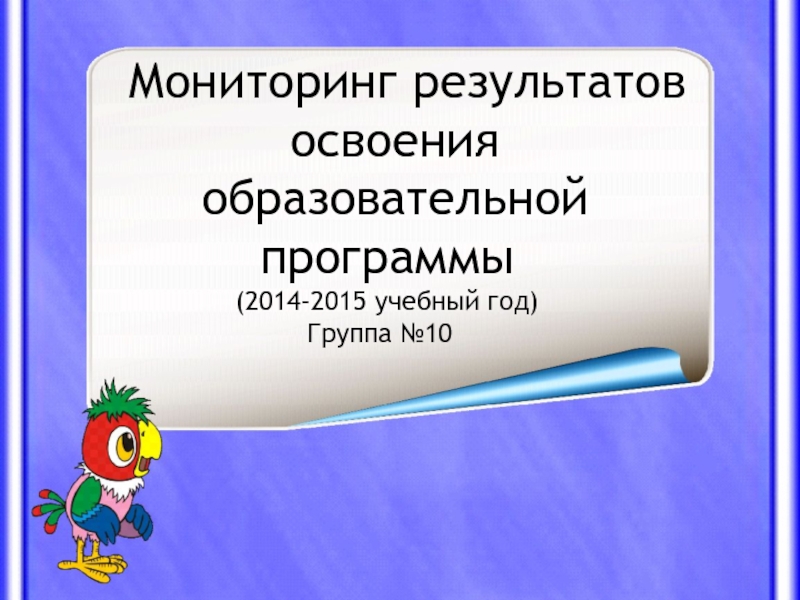 Мониторинг результатов освоения образовательной программы

(2014-2015 учебный год)
Группа №10